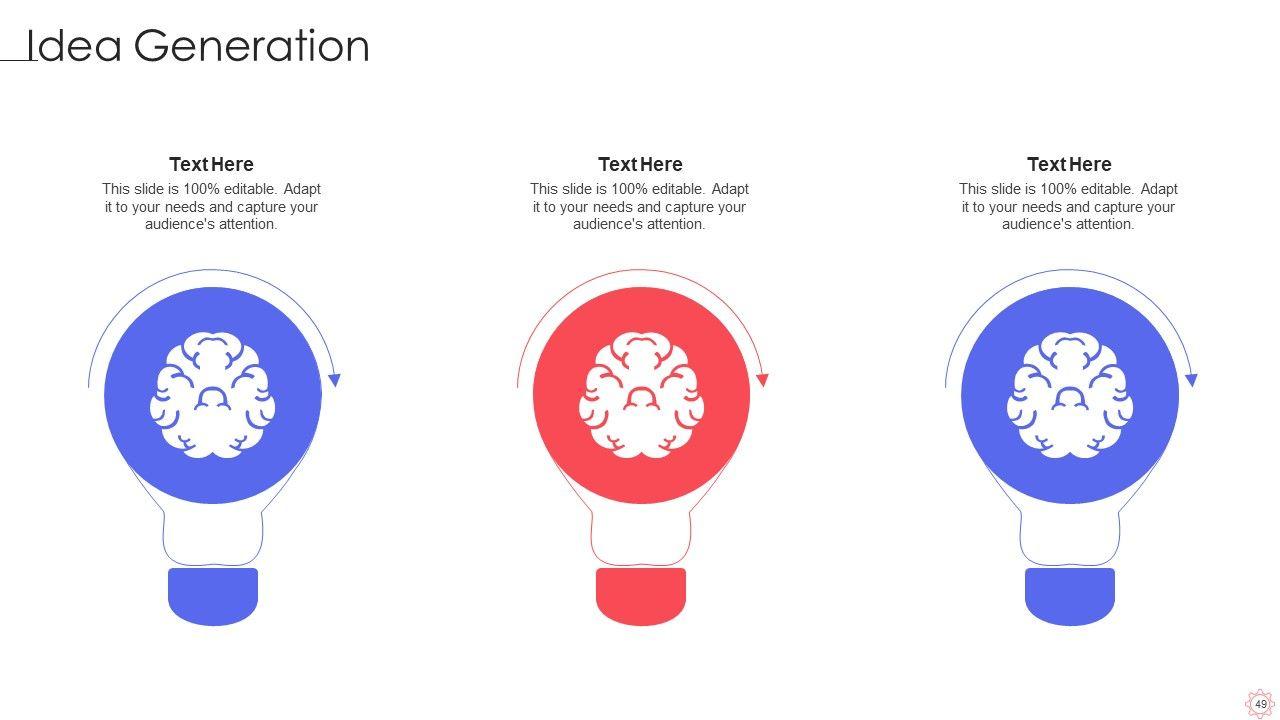 Idea Generation

Text Here

This slide is 100% editable. Adapt it to your needs and capture your audience's attention.

Text Here

This slide is 100% editable. Adapt it to your needs and capture your audience's attention.

Text Here

This slide is 100% editable. Adapt it to your needs and capture your audience's attention.

49